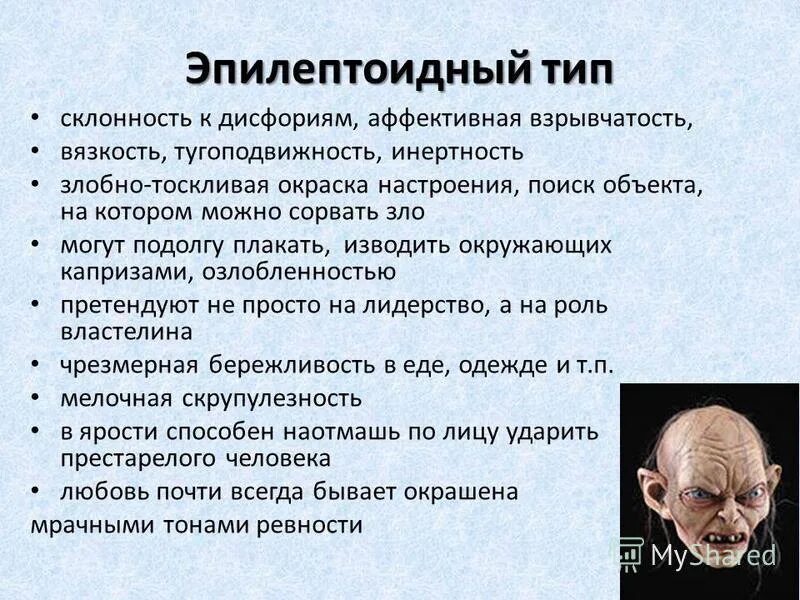 Эпилептоидный тип

• склонность к дисфориям, аффективная взрывчатость,
• вязкость, тугоподвижность, инертность
• злобно-тоскливая окраска настроения, поиск объекта, на котором можно сорвать зло
• могут подолгу плакать, изводить окружающих капризами, озлобленностью
• претендуют не просто на лидерство, а на роль властелина
• чрезмерная бережливость в еде, одежде и т.п.
• мелочная скрупулезность
• в ярости способен наотмашь по лицу ударить престарелого человека
• любовь почти всегда бывает окрашена
мрачными тонами ревности

MyShared